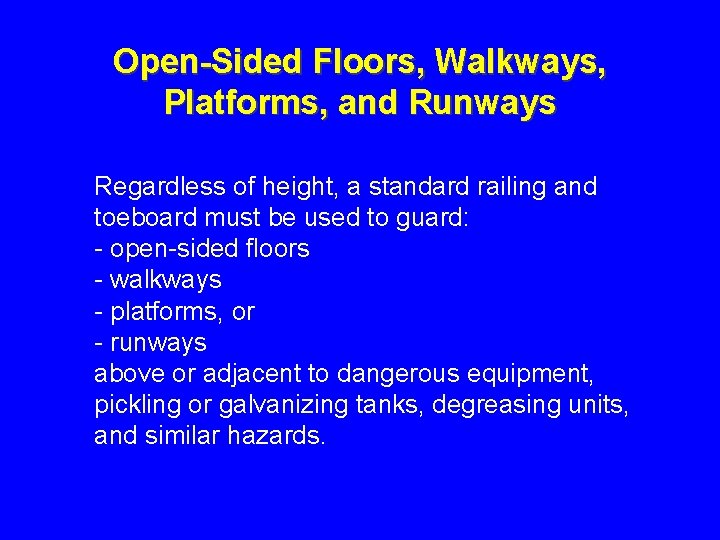 Open-Sided Floors, Walkways, Platforms, and Runways

Regardless of height, a standard railing and toeboard must be used to guard:
- open-sided floors
- walkways
- platforms, or
- runways
above or adjacent to dangerous equipment, pickling or galvanizing tanks, degreasing units, and similar hazards.